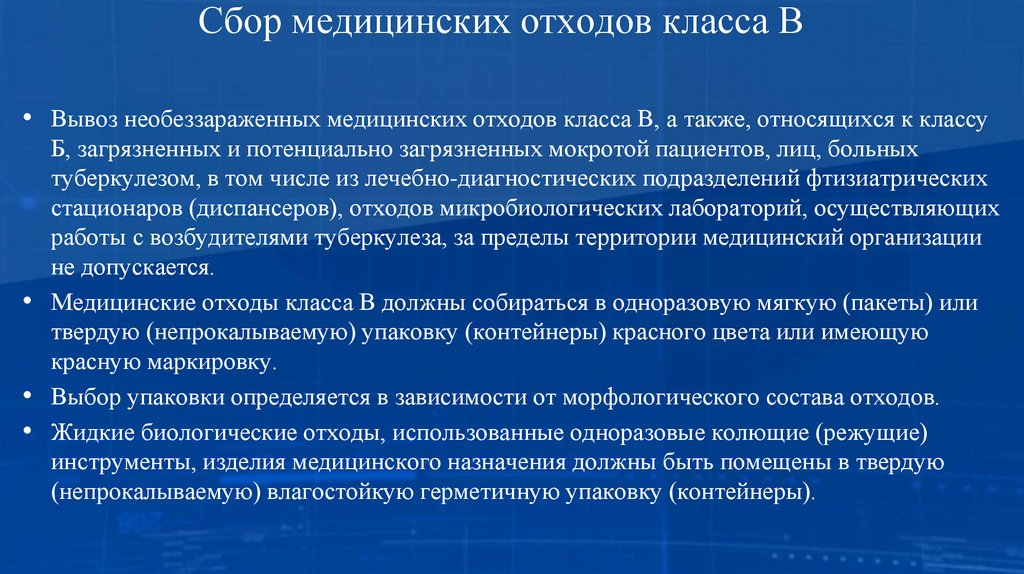 Сбор медицинских отходов класса В

• Вывоз необеззараженных медицинских отходов класса В, а также, относящихся к классу Б, загрязненных и потенциально загрязненных мокротой пациентов, лиц, больных туберкулезом, в том числе из лечебно-диагностических подразделений фтизиатрических стационаров (диспансеров), отходов микробиологических лабораторий, осуществляющих работы с возбудителями туберкулеза, за пределы территории медицинский организации не допускается.

• Медицинские отходы класса В должны собираться в одноразовую мягкую (пакеты) или твердую (непрокалываемую) упаковку (контейнеры) красного цвета или имеющую красную маркировку.

• Выбор упаковки определяется в зависимости от морфологического состава отходов.

• Жидкие биологические отходы, использованные одноразовые колющие (режущие) инструменты, изделия медицинского назначения должны быть помещены в твердую (непрокалываемую) влагостойкую герметичную упаковку (контейнеры).